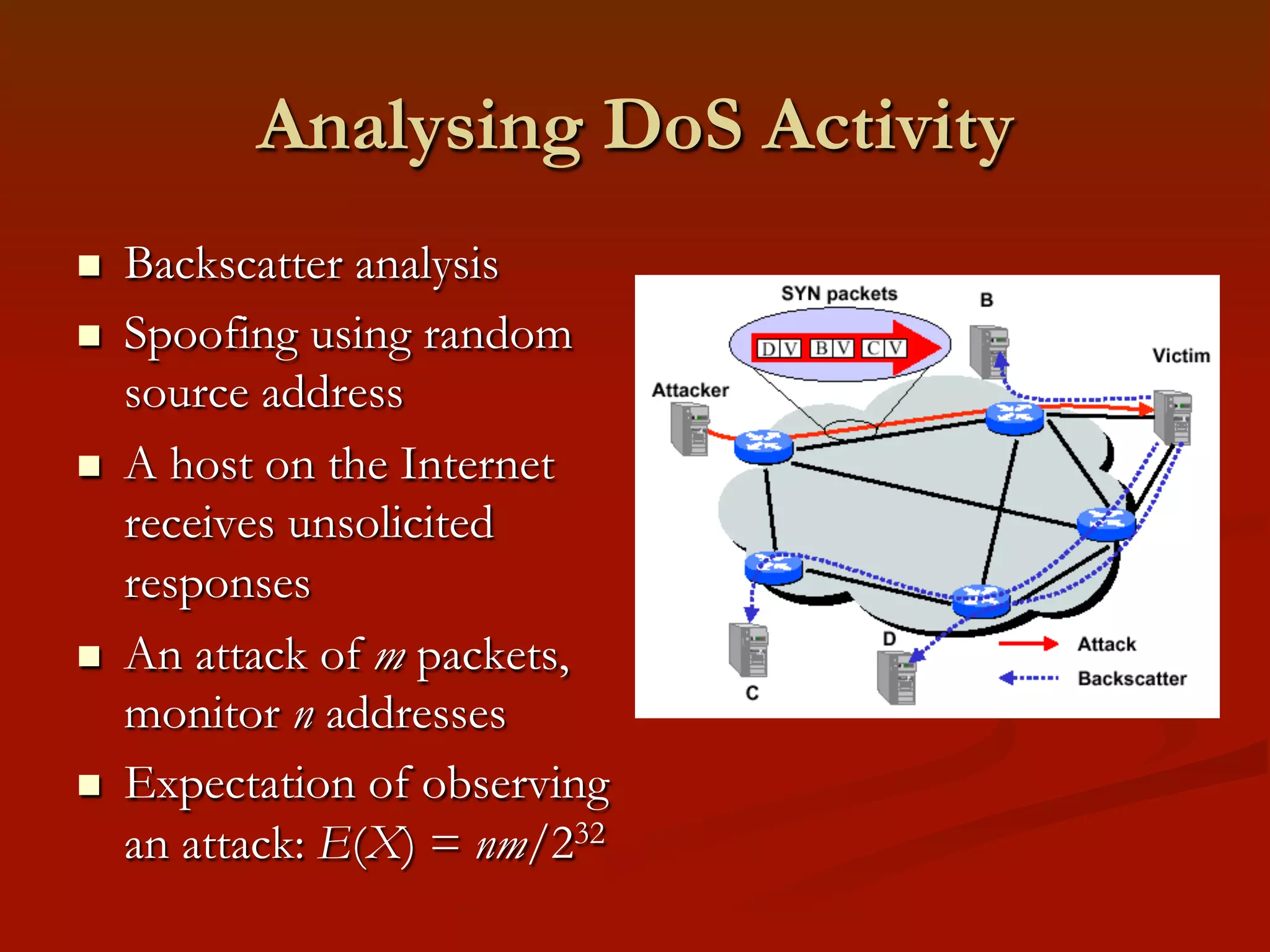 Analysing DoS Activity

■ Backscatter analysis
■ Spoofing using random source address
■ A host on the Internet receives unsolicited responses
■ An attack of $m$ packets, monitor $n$ addresses
■ Expectation of observing an attack: $E(X) = nm/2^{32}$

SYN packets
D V
B V
C V
B
Victim
Attacker
C
D
Attack
Backscatter